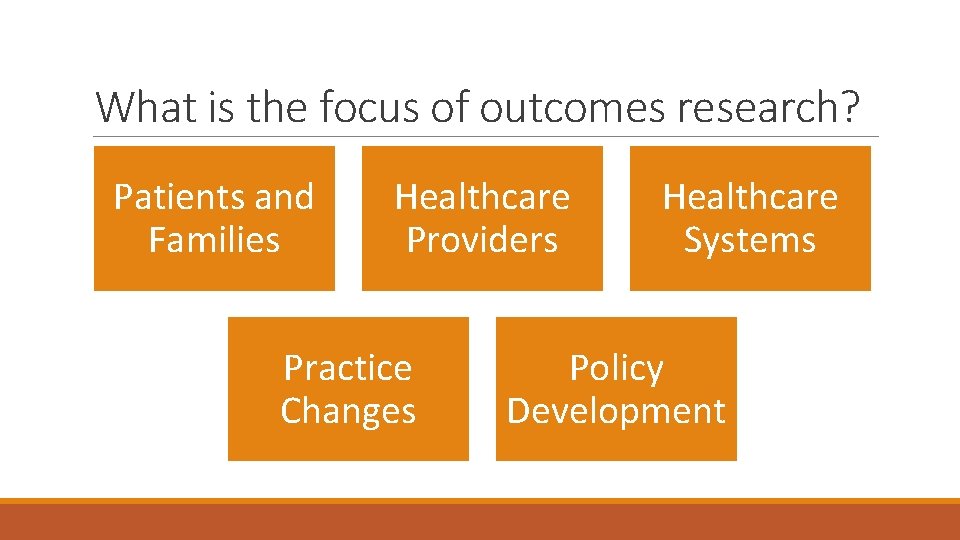 What is the focus of outcomes research?

Patients and Families

Healthcare Providers

Healthcare Systems

Practice Changes

Policy Development